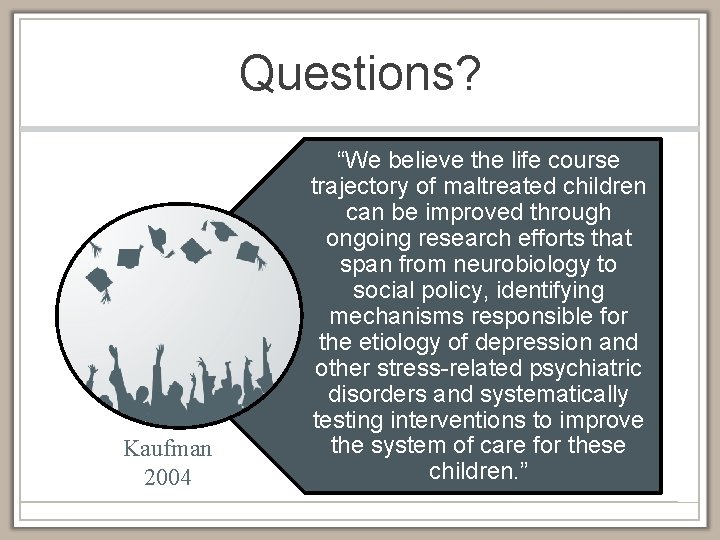 Questions?

“We believe the life course trajectory of maltreated children can be improved through ongoing research efforts that span from neurobiology to social policy, identifying mechanisms responsible for the etiology of depression and other stress-related psychiatric disorders and systematically testing interventions to improve the system of care for these children.”

Kaufman 2004